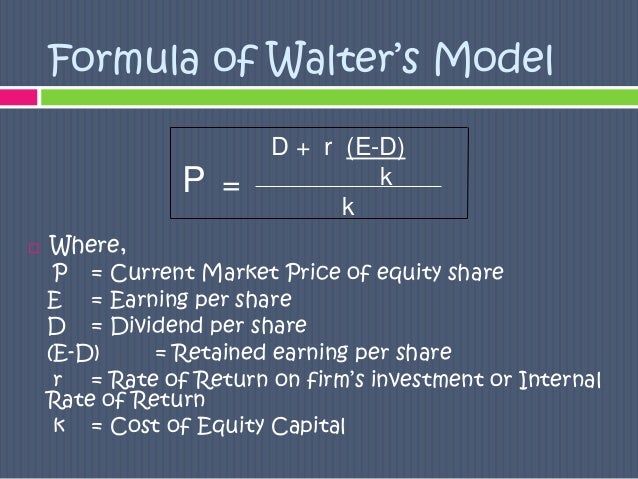 Formula of Walter's Model

$P = \frac{D + r \frac{(E-D)}{k}}{k}$

Where,
P = Current Market Price of equity share
E = Earning per share
D = Dividend per share
(E-D) = Retained earning per share
r = Rate of Return on firm's investment or Internal Rate of Return
k = Cost of Equity Capital